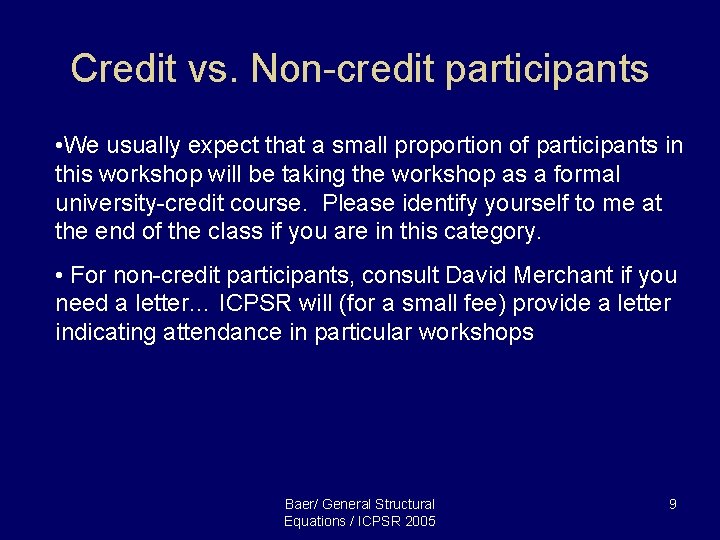 Credit vs. Non-credit participants

•We usually expect that a small proportion of participants in this workshop will be taking the workshop as a formal university-credit course. Please identify yourself to me at the end of the class if you are in this category.

• For non-credit participants, consult David Merchant if you need a letter… ICPSR will (for a small fee) provide a letter indicating attendance in particular workshops

Baer/ General Structural Equations / ICPSR 2005

9